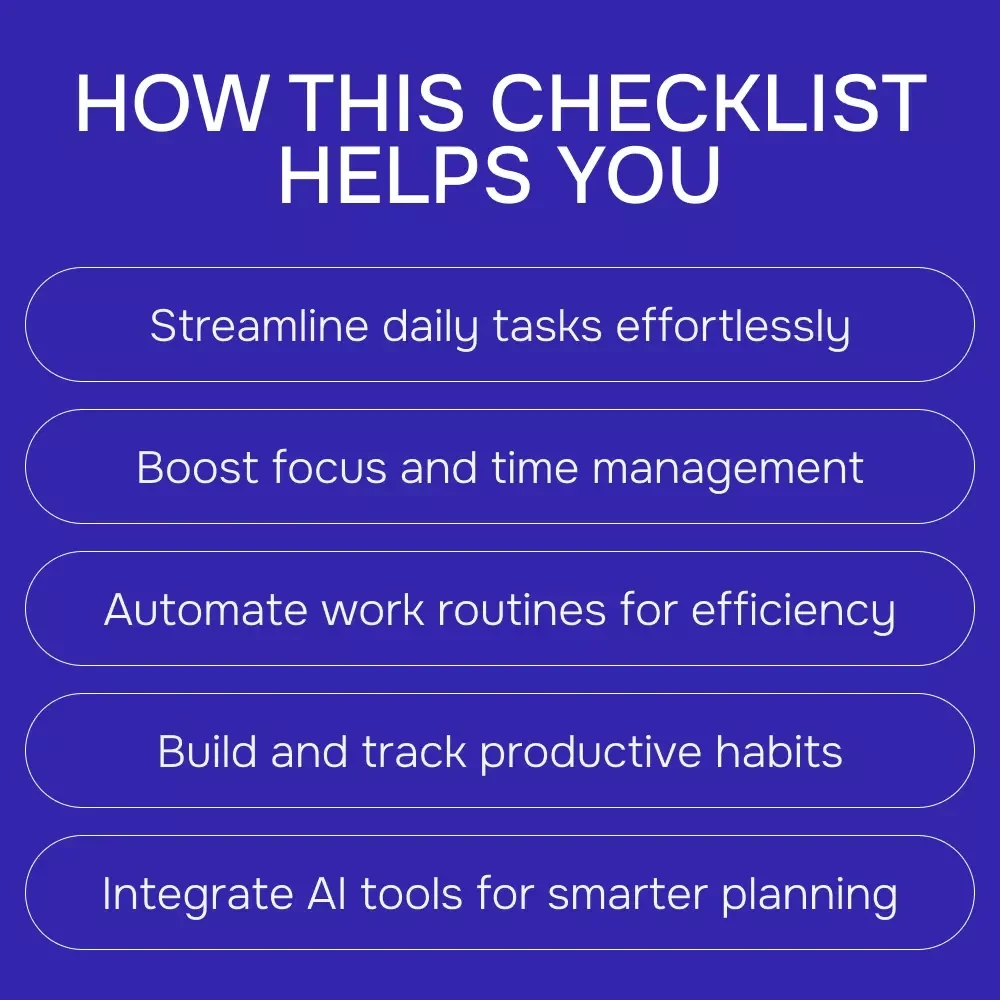 HOW THIS CHECKLIST HELPS YOU

Streamline daily tasks effortlessly

Boost focus and time management

Automate work routines for efficiency

Build and track productive habits

Integrate AI tools for smarter planning